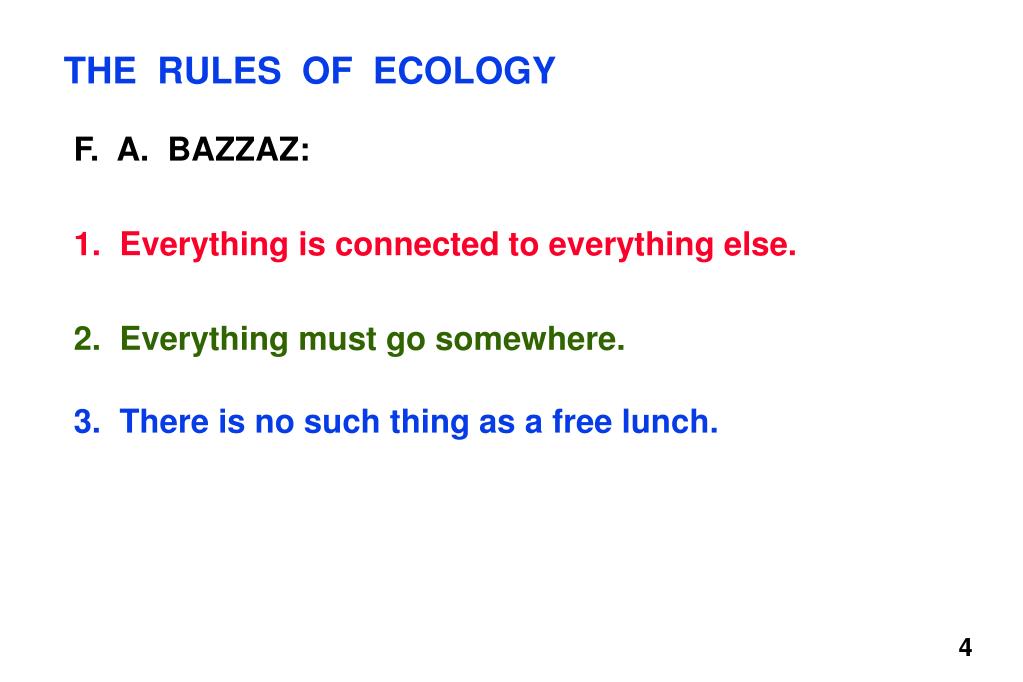 THE RULES OF ECOLOGY

F. A. BAZZAZ:

1. Everything is connected to everything else.

2. Everything must go somewhere.

3. There is no such thing as a free lunch.

4